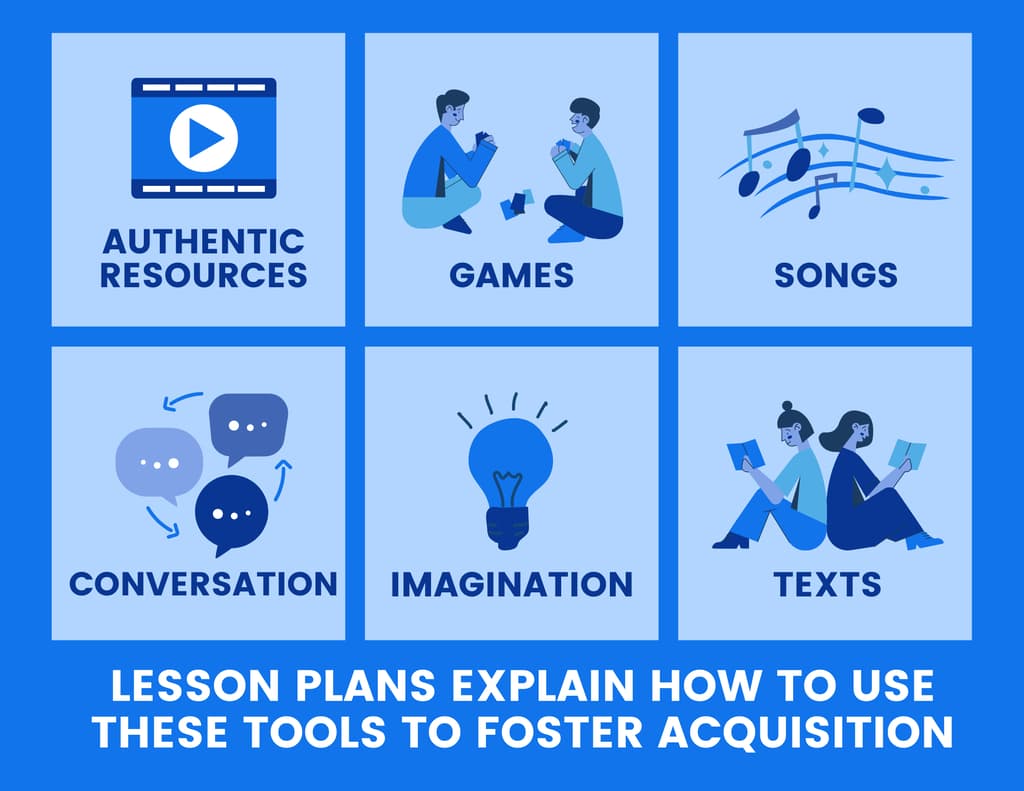 AUTHENTIC RESOURCES

GAMES

SONGS

CONVERSATION

IMAGINATION

TEXTS

LESSON PLANS EXPLAIN HOW TO USE THESE TOOLS TO FOSTER ACQUISITION